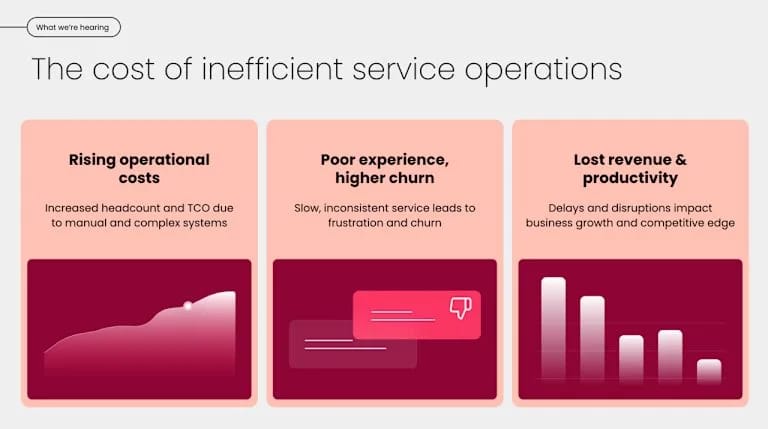 What we're hearing

The cost of inefficient service operations

Rising operational costs

Increased headcount and TCO due to manual and complex systems

Poor experience, higher churn

Slow, inconsistent service leads to frustration and churn

Lost revenue & productivity

Delays and disruptions impact business growth and competitive edge